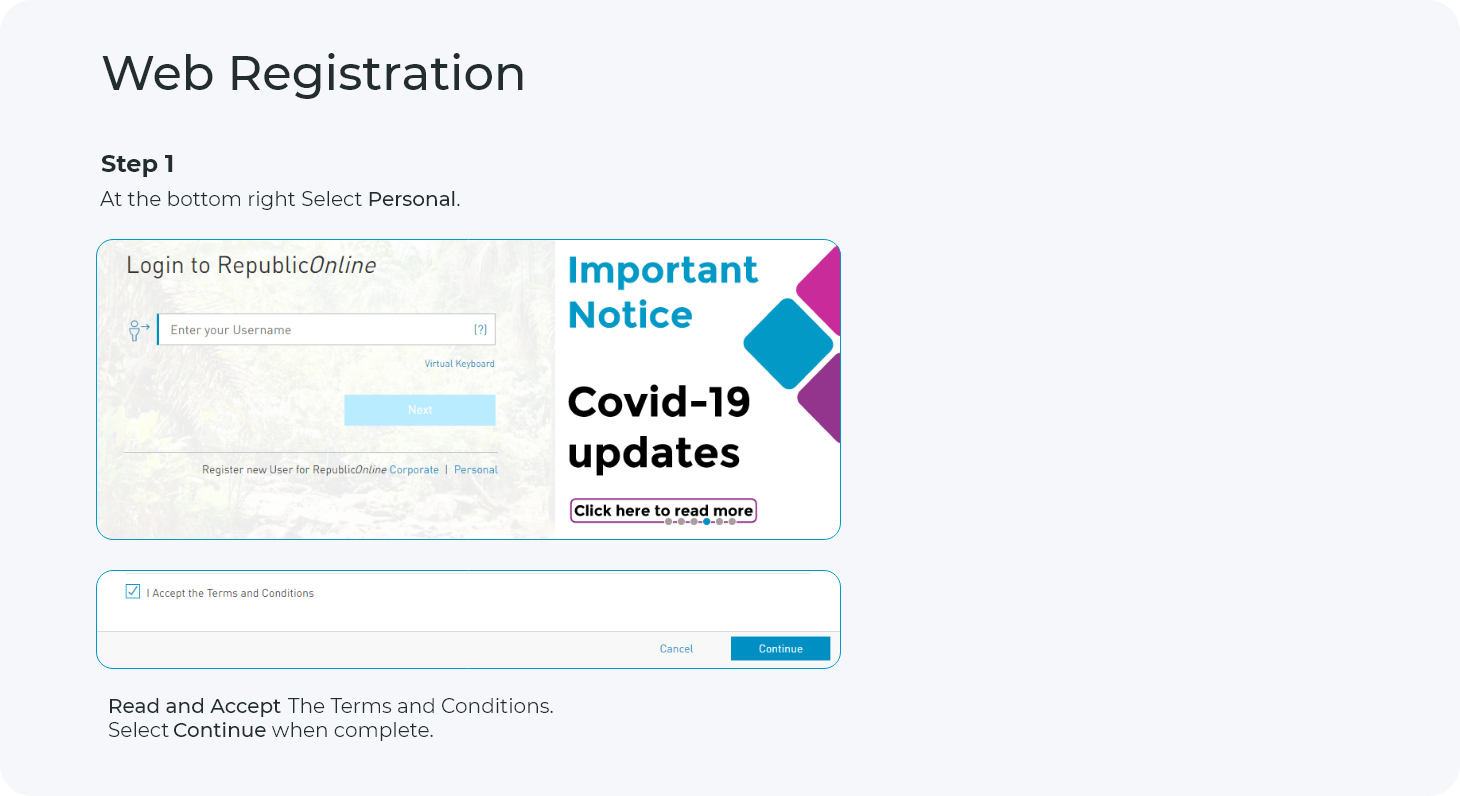 Web Registration

Step 1

At the bottom right Select Personal.

Login to RepublicOnline

Enter your Username [?]

Virtual Keyboard

Next

Register new User for RepublicOnline Corporate | Personal

Important Notice

Covid-19 updates

Click here to read more

I Accept the Terms and Conditions

Cancel Continue

Read and Accept The Terms and Conditions.
Select Continue when complete.